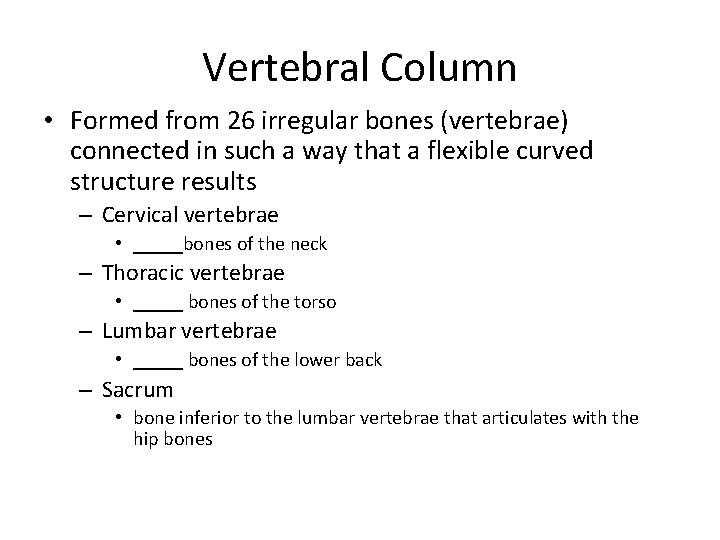 Vertebral Column

• Formed from 26 irregular bones (vertebrae) connected in such a way that a flexible curved structure results

– Cervical vertebrae

• _____bones of the neck

– Thoracic vertebrae

• _____ bones of the torso

– Lumbar vertebrae

• _____ bones of the lower back

– Sacrum

• bone inferior to the lumbar vertebrae that articulates with the hip bones